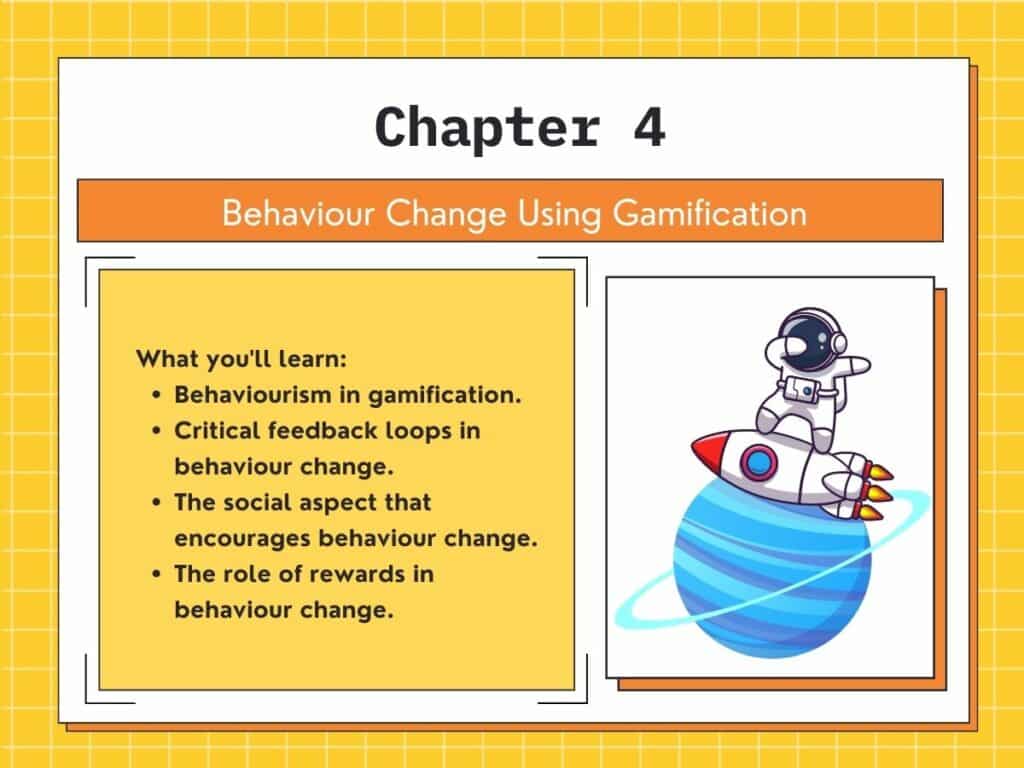 Chapter 4

Behaviour Change Using Gamification

What you'll learn:
- Behaviourism in gamification.
- Critical feedback loops in behaviour change.
- The social aspect that encourages behaviour change.
- The role of rewards in behaviour change.